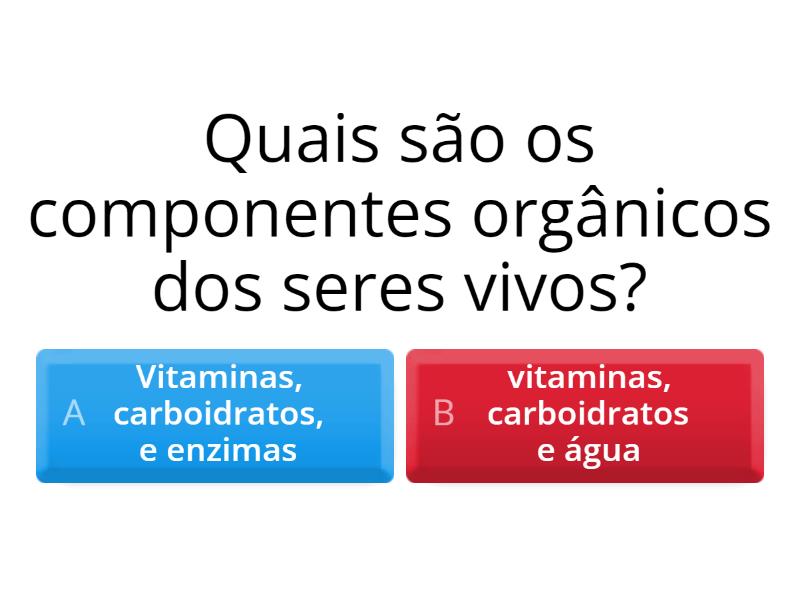 Quais são os componentes orgânicos dos seres vivos?

A Vitaminas, carboidratos, e enzimas

B vitaminas, carboidratos e água